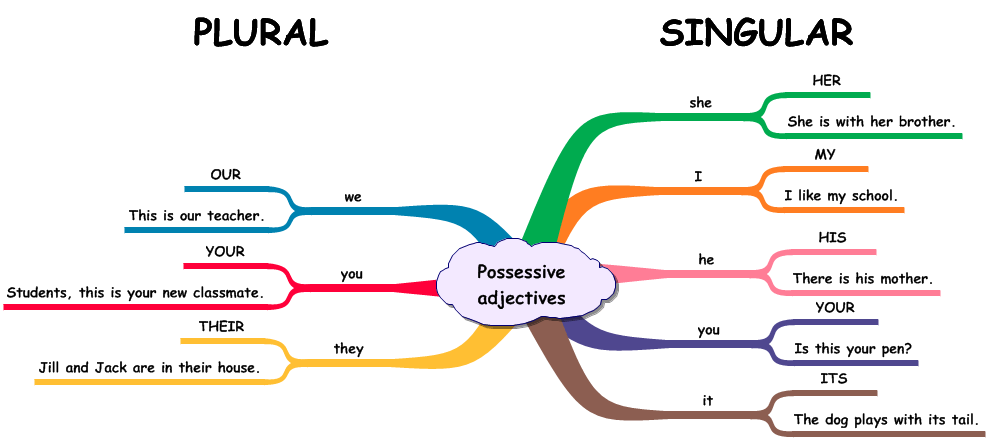 PLURAL

SINGULAR

Possessive adjectives

we
OUR
This is our teacher.

you
YOUR
Students, this is your new classmate.

they
THEIR
Jill and Jack are in their house.

she
HER
She is with her brother.

I
MY
I like my school.

he
HIS
There is his mother.

you
YOUR
Is this your pen?

it
ITS
The dog plays with its tail.